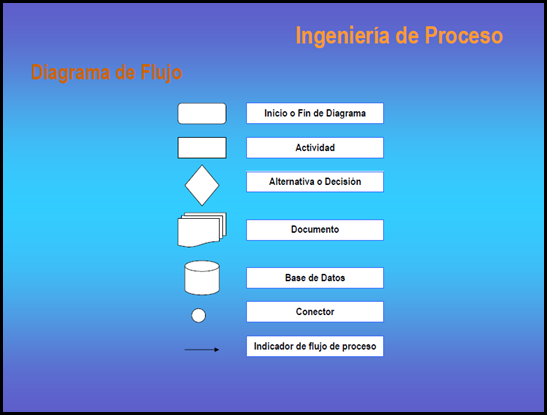 Ingeniería de Proceso

Diagrama de Flujo

Inicio o Fin de Diagrama

Actividad

Alternativa o Decisión

Documento

Base de Datos

Conector

Indicador de flujo de proceso